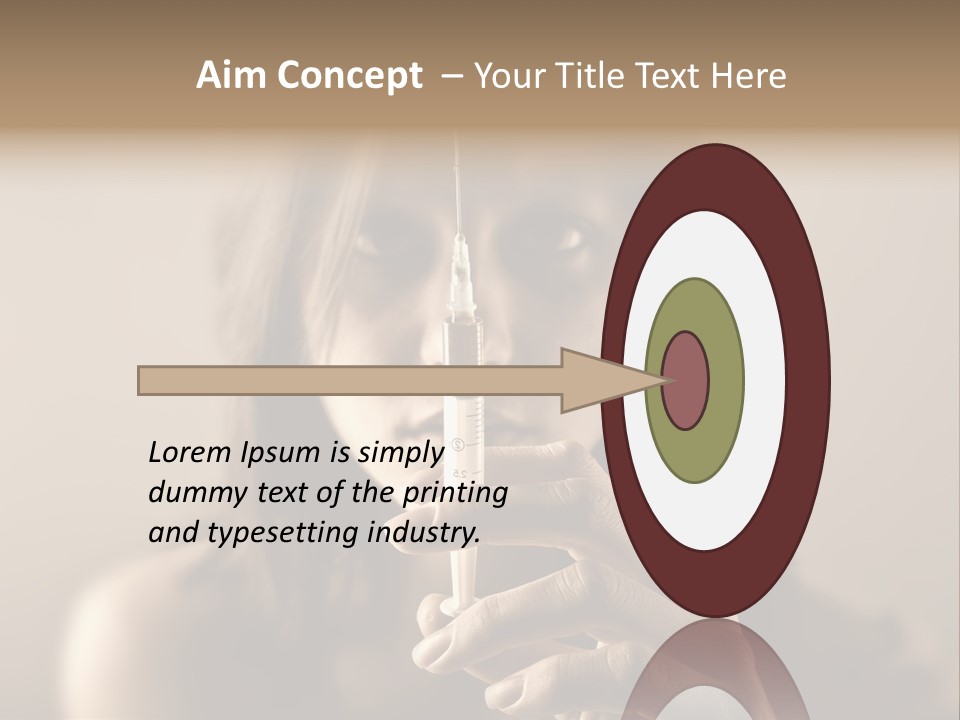 Aim Concept – Your Title Text Here

Lorem Ipsum is simply dummy text of the printing and typesetting industry.